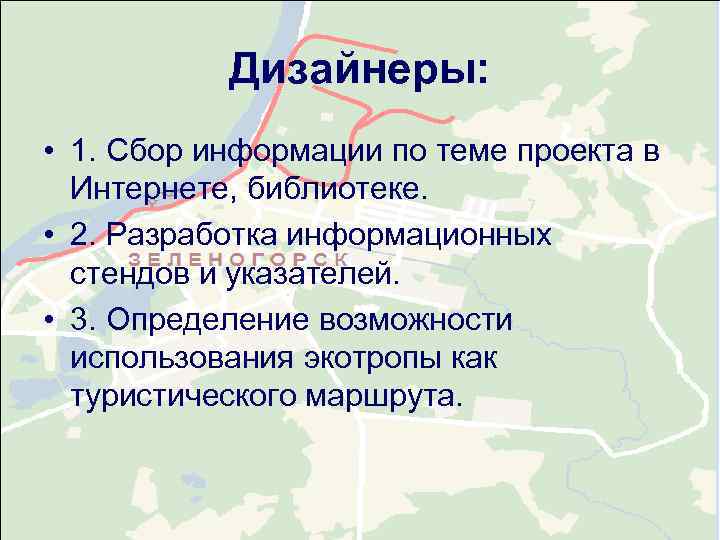 Дизайнеры:

• 1. Сбор информации по теме проекта в Интернете, библиотеке.

• 2. Разработка информационных стендов и указателей.

ЗЕЛЕНОГОРСК

• 3. Определение возможности использования экотропы как туристического маршрута.